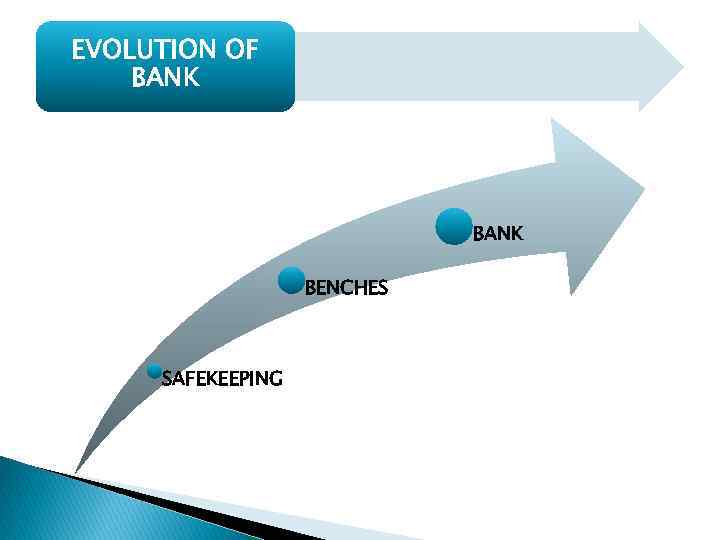 EVOLUTION OF BANK

BANK

BENCHES

SAFEKEEPING